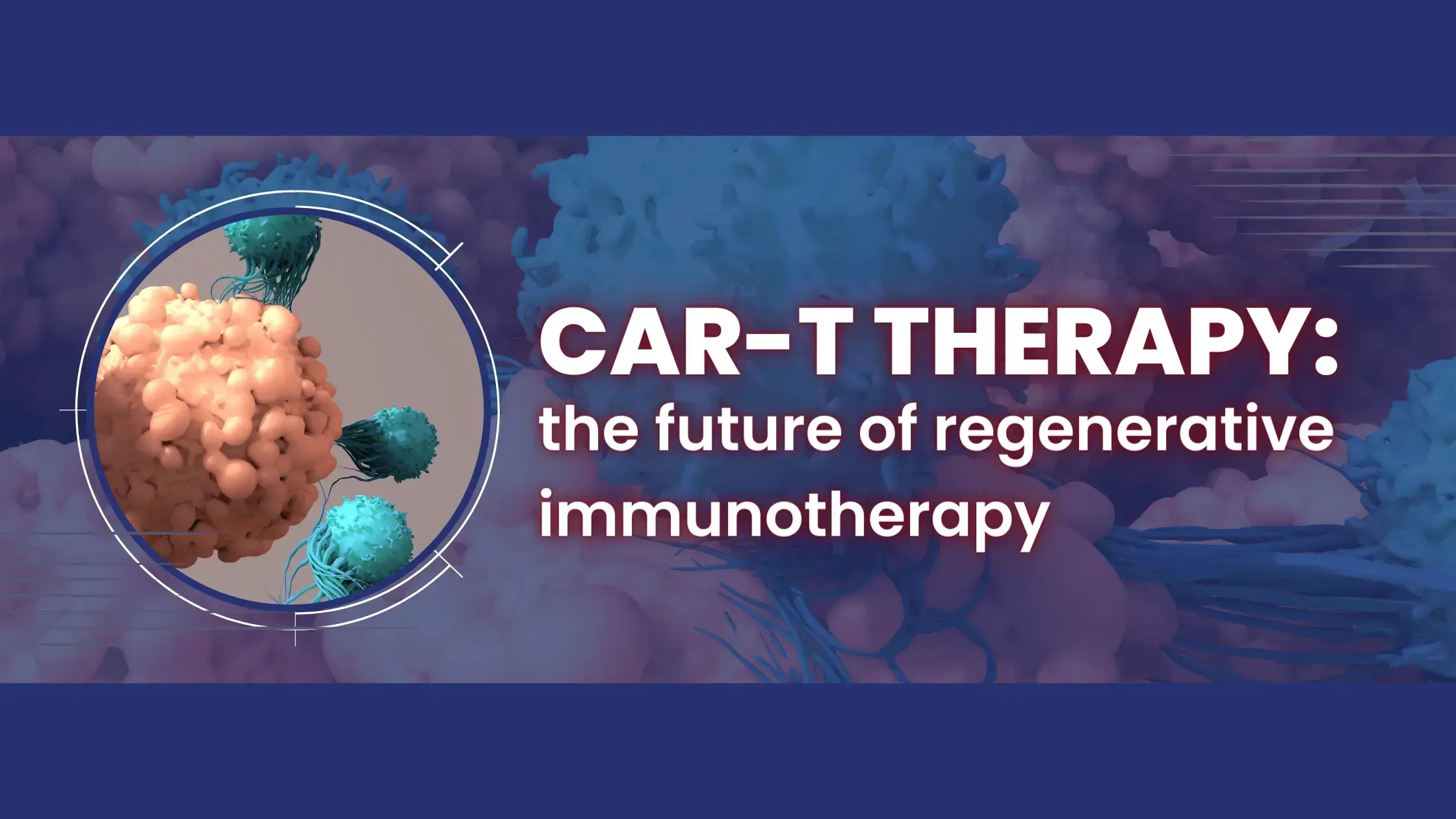 CAR-T THERAPY:
the future of regenerative immunotherapy